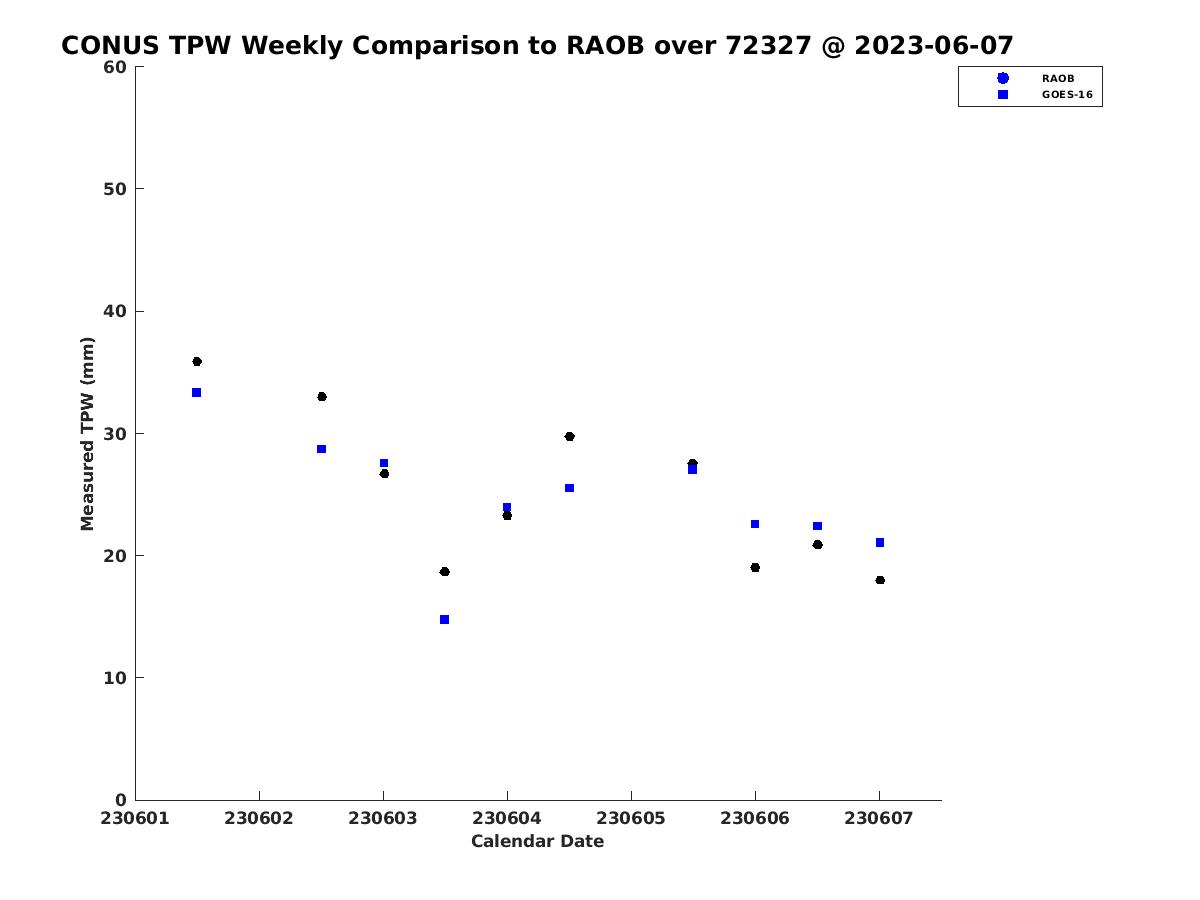 CONUS TPW Weekly Comparison to RAOB over 72327 @ 2023-06-07

RAOB
GOES-16

Measured TPW (mm)

60
50
40
30
20
10
0

230601 230602 230603 230604 230605 230606 230607

Calendar Date